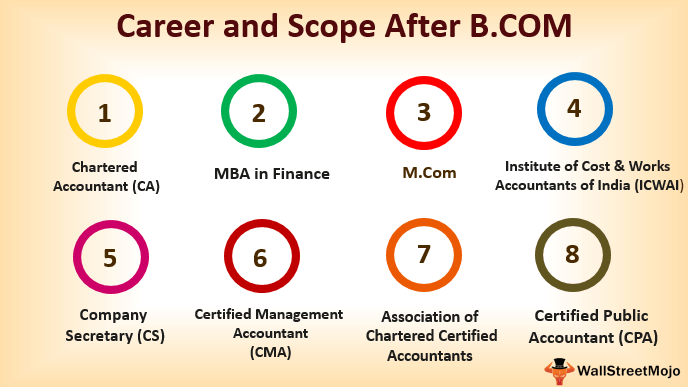 Career and Scope After B.COM

1
Chartered Accountant (CA)

2
MBA in Finance

3
M.Com

4
Institute of Cost & Works Accountants of India (ICWAI)

5
Company Secretary (CS)

6
Certified Management Accountant (CMA)

7
Association of Chartered Certified Accountants

8
Certified Public Accountant (CPA)

WallStreetMojo